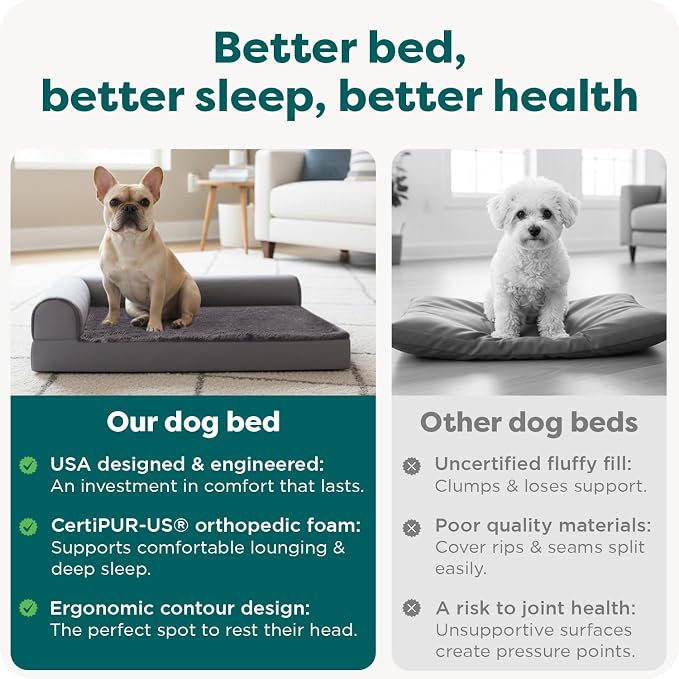 Better bed,
better sleep, better health

Our dog bed

USA designed & engineered: An investment in comfort that lasts.

CertiPUR-US® orthopedic foam: Supports comfortable lounging & deep sleep.

Ergonomic contour design: The perfect spot to rest their head.

Other dog beds

Uncertified fluffy fill: Clumps & loses support.

Poor quality materials: Cover rips & seams split easily.

A risk to joint health: Unsupportive surfaces create pressure points.